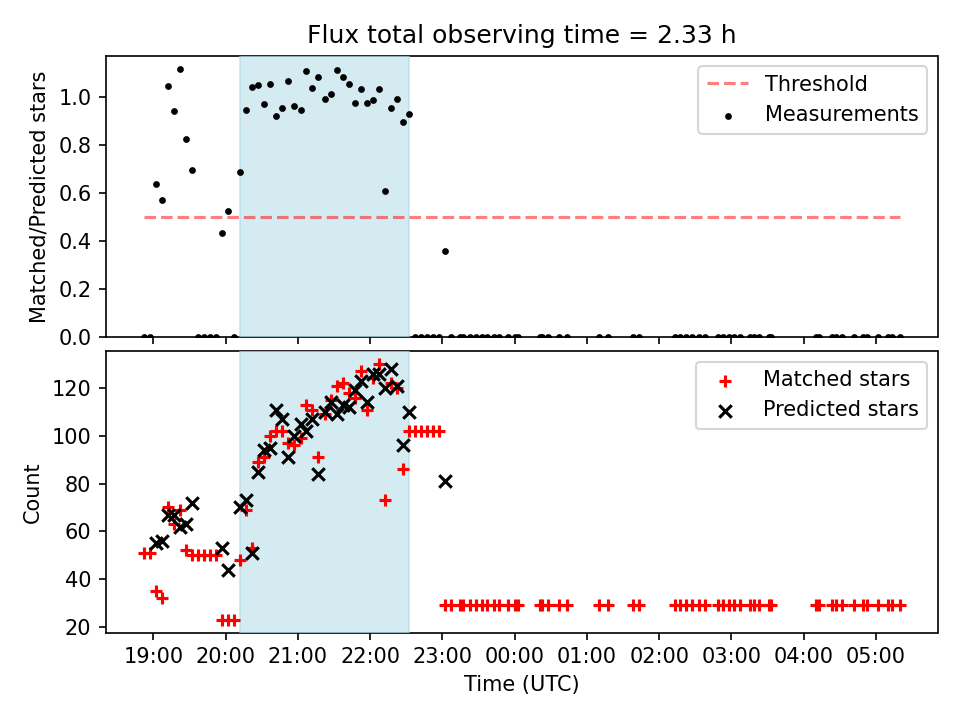 Flux total observing time = 2.33 h

Matched/Predicted stars

1.0
0.8
0.6
0.4
0.2
0.0

Threshold
Measurements

Count

120
100
80
60
40
20

Matched stars
Predicted stars

19:00 20:00 21:00 22:00 23:00 00:00 01:00 02:00 03:00 04:00 05:00

Time (UTC)